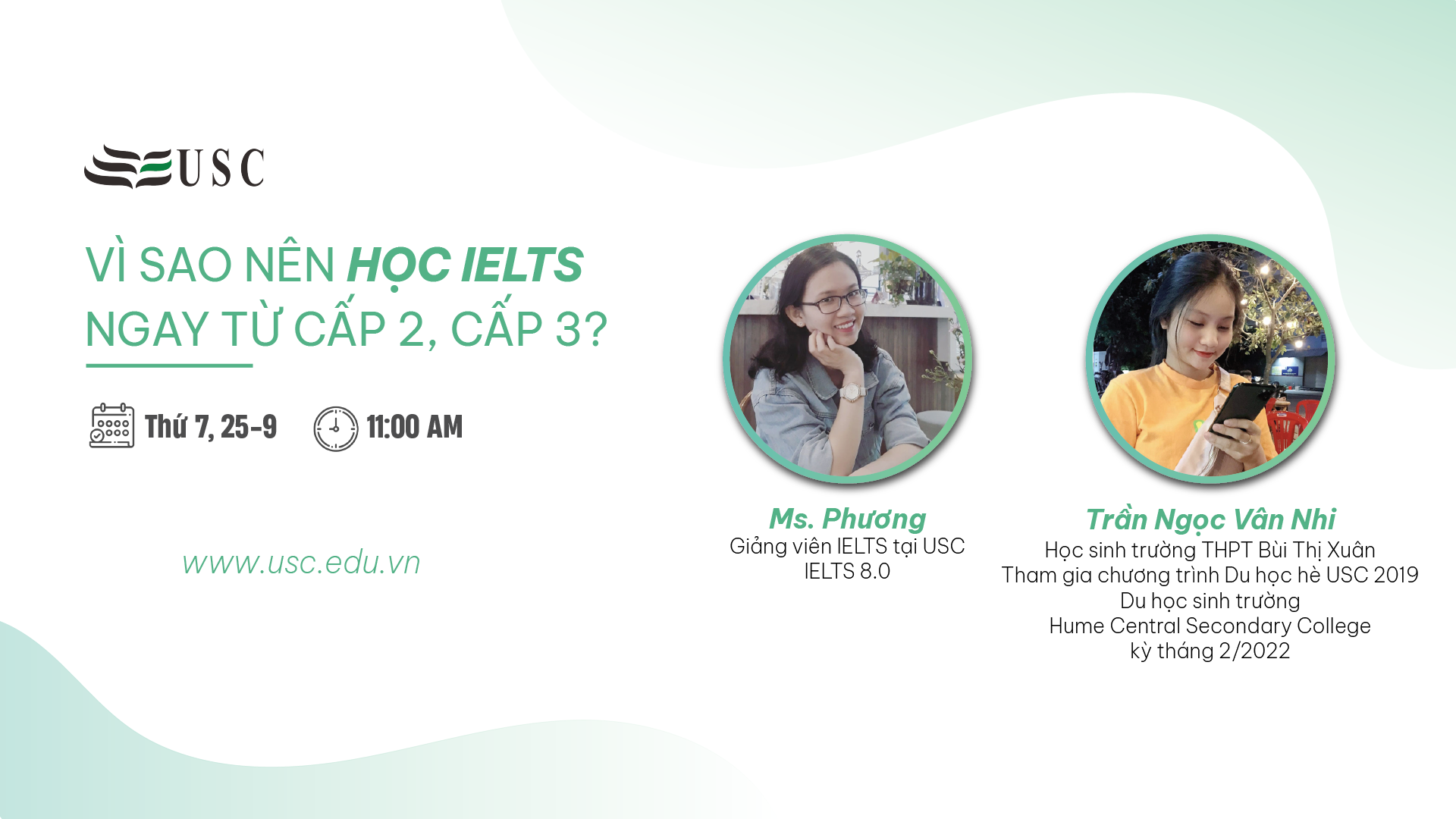 USC

VÌ SAO NÊN HỌC IELTS NGAY TỪ CẤP 2, CẤP 3?

Thứ 7, 25-9

11:00 AM

www.usc.edu.vn

Ms. Phương
Giảng viên IELTS tại USC
IELTS 8.0

Trần Ngọc Vân Nhi
Học sinh trường THPT Bùi Thị Xuân
Tham gia chương trình Du học hè USC 2019
Du học sinh trường
Hume Central Secondary College
kỳ tháng 2/2022